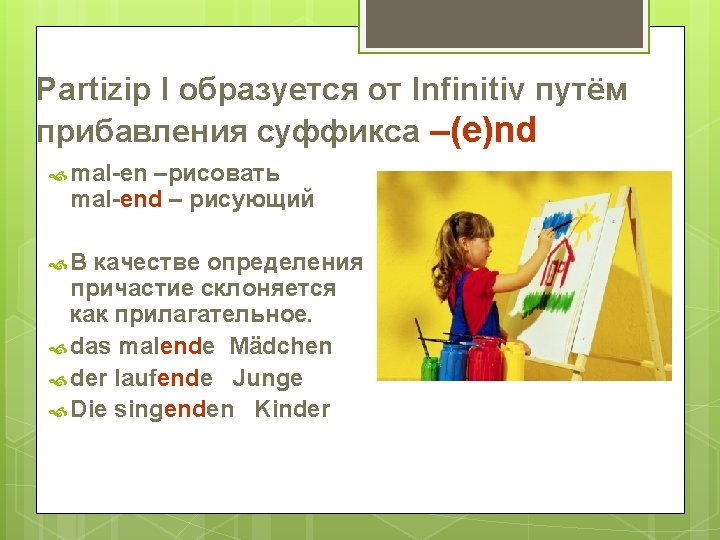 Partizip I образуется от Infinitiv путём прибавления суффикса –(e)nd

mal-en –рисовать
mal-end – рисующий

В качестве определения причастие склоняется как прилагательное.

das malende Mädchen

der laufende Junge

Die singenden Kinder